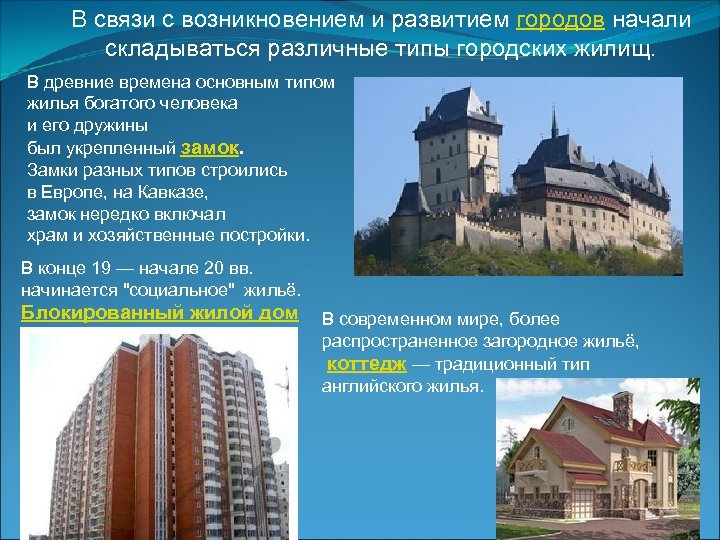 В связи с возникновением и развитием городов начали складываться различные типы городских жилищ.

В древние времена основным типом жилья богатого человека и его дружины был укрепленный замок. Замки разных типов строились в Европе, на Кавказе, замок нередко включал храм и хозяйственные постройки.

В конце 19 — начале 20 вв. начинается "социальное" жильё. Блокированный жилой дом

В современном мире, более распространенное загородное жильё, коттедж — традиционный тип английского жилья.